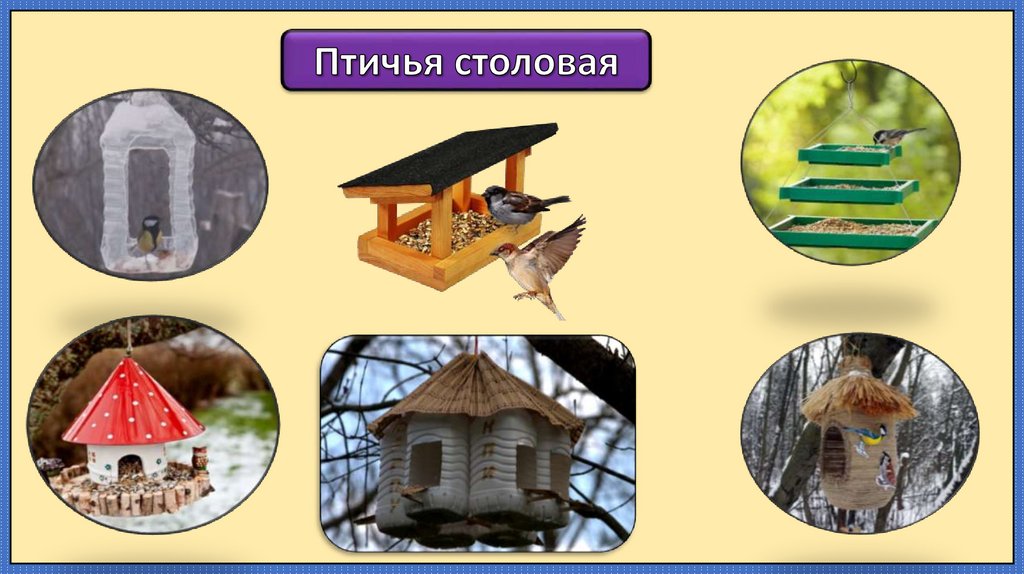 Птичья столовая